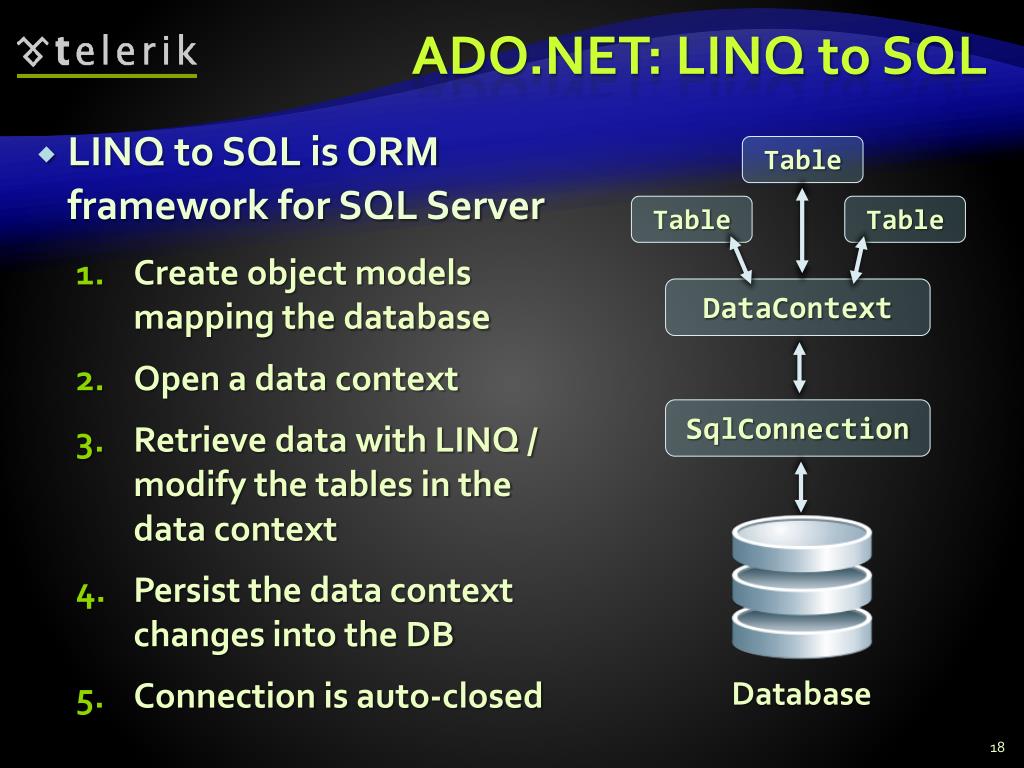 telerik

ADO.NET: LINQ to SQL

LINQ to SQL is ORM framework for SQL Server

1. Create object models mapping the database
2. Open a data context
3. Retrieve data with LINQ / modify the tables in the data context
4. Persist the data context changes into the DB
5. Connection is auto-closed

Table

Table

Table

DataContext

SqlConnection

Database

18